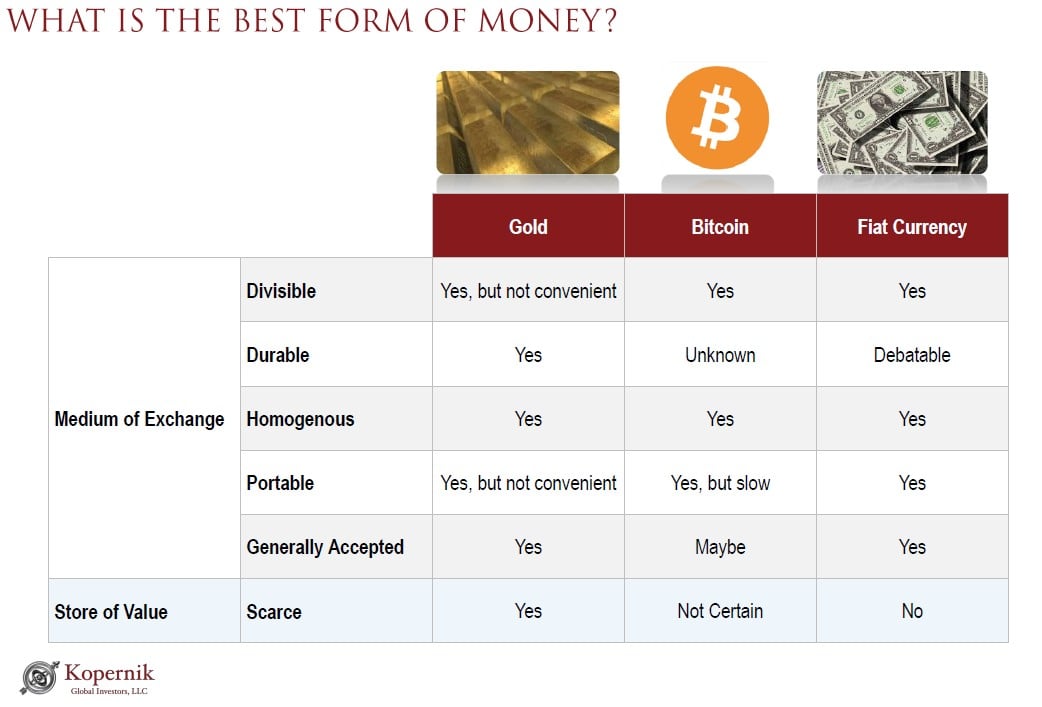 WHAT IS THE BEST FORM OF MONEY?

| | | Gold | Bitcoin | Fiat Currency |
|---|---|---|---|---|
| Medium of Exchange | Divisible | Yes, but not convenient | Yes | Yes |
| | Durable | Yes | Unknown | Debatable |
| | Homogenous | Yes | Yes | Yes |
| | Portable | Yes, but not convenient | Yes, but slow | Yes |
| | Generally Accepted | Yes | Maybe | Yes |
| Store of Value | Scarce | Yes | Not Certain | No |

Kopernik
Global Investors, LLC